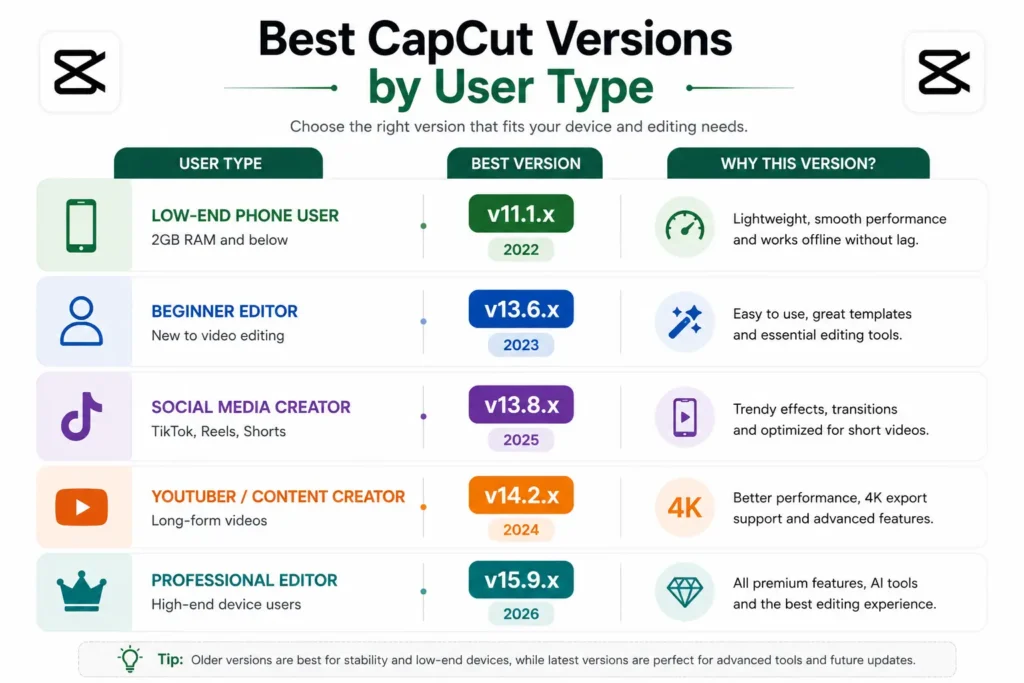 Best CapCut Versions by User Type

Choose the right version that fits your device and editing needs.

| USER TYPE | BEST VERSION | WHY THIS VERSION? |
|---|---|---|
| LOW-END PHONE USER 2GB RAM and below | v11.1.x 2022 | Lightweight, smooth performance and works offline without lag. |
| BEGINNER EDITOR New to video editing | v13.6.x 2023 | Easy to use, great templates and essential editing tools. |
| SOCIAL MEDIA CREATOR TikTok, Reels, Shorts | v13.8.x 2025 | Trendy effects, transitions and optimized for short videos. |
| YOUTUBER / CONTENT CREATOR Long-form videos | v14.2.x 2024 | 4K Better performance, 4K export support and advanced features. |
| PROFESSIONAL EDITOR High-end device users | v15.9.x 2026 | All premium features, AI tools and the best editing experience. |

Tip: Older versions are best for stability and low-end devices, while latest versions are perfect for advanced tools and future updates.